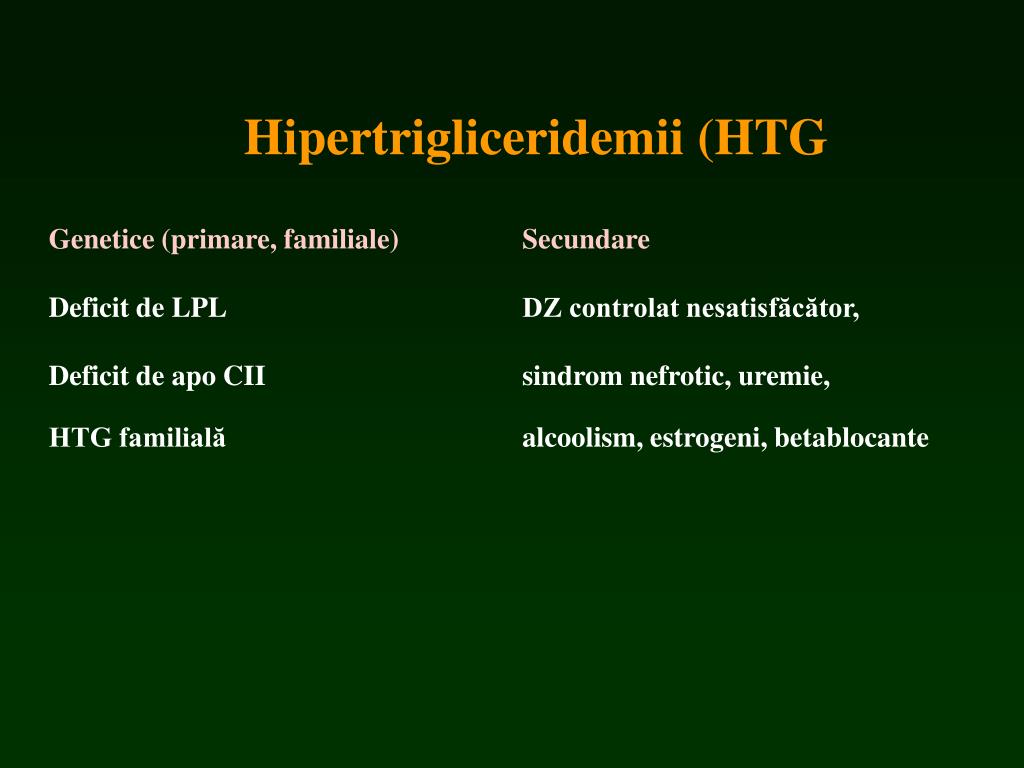 Hipertrigliceridemii (HTG

Genetice (primare, familiale)

Deficit de LPL

Deficit de apo CII

HTG familială

Secundare

DZ controlat nesatisfăcător,

sindrom nefrotic, uremie,

alcoolism, estrogeni, betablocante